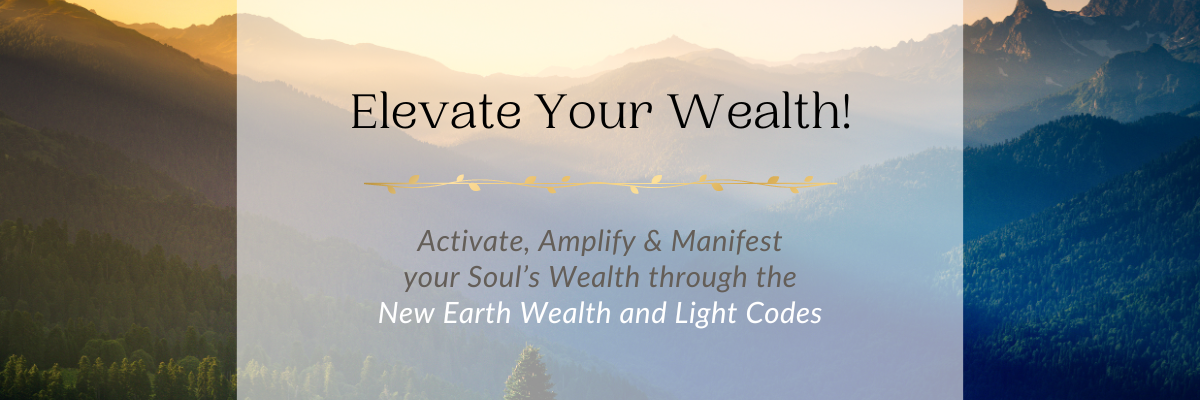 Elevate Your Wealth!

Activate, Amplify & Manifest your Soul’s Wealth through the New Earth Wealth and Light Codes